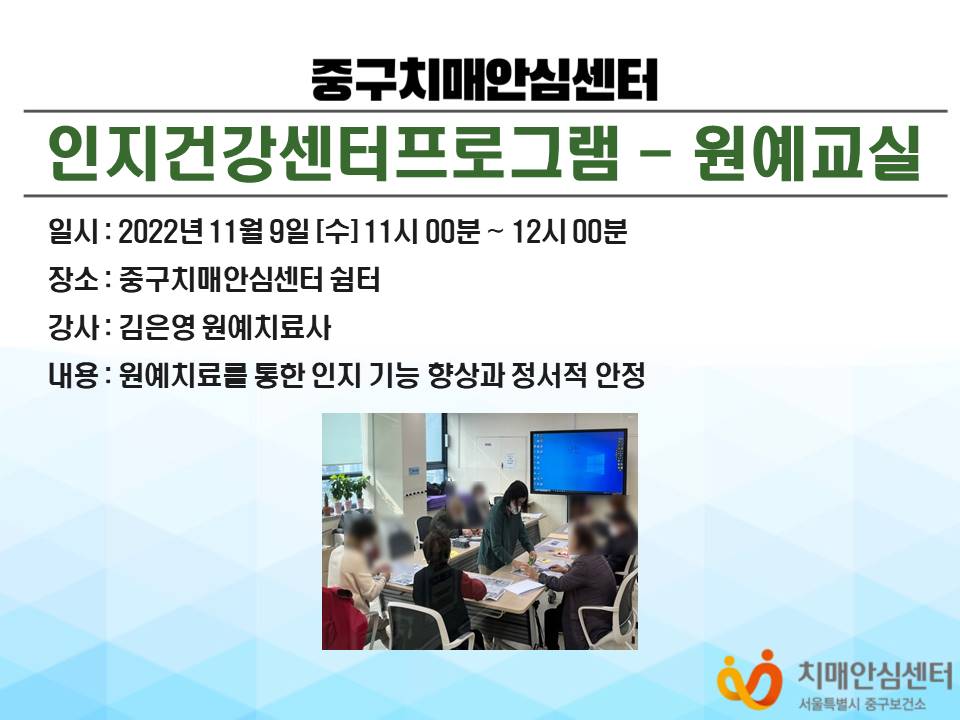 중구치매안심센터

인지건강센터프로그램 - 원예교실

일시 : 2022년 11월 9일 [수] 11시 00분 ~ 12시 00분

장소 : 중구치매안심센터 쉼터

강사 : 김은영 원예치료사

내용 : 원예치료를 통한 인지 기능 향상과 정서적 안정

치매안심센터
서울특별시 중구보건소